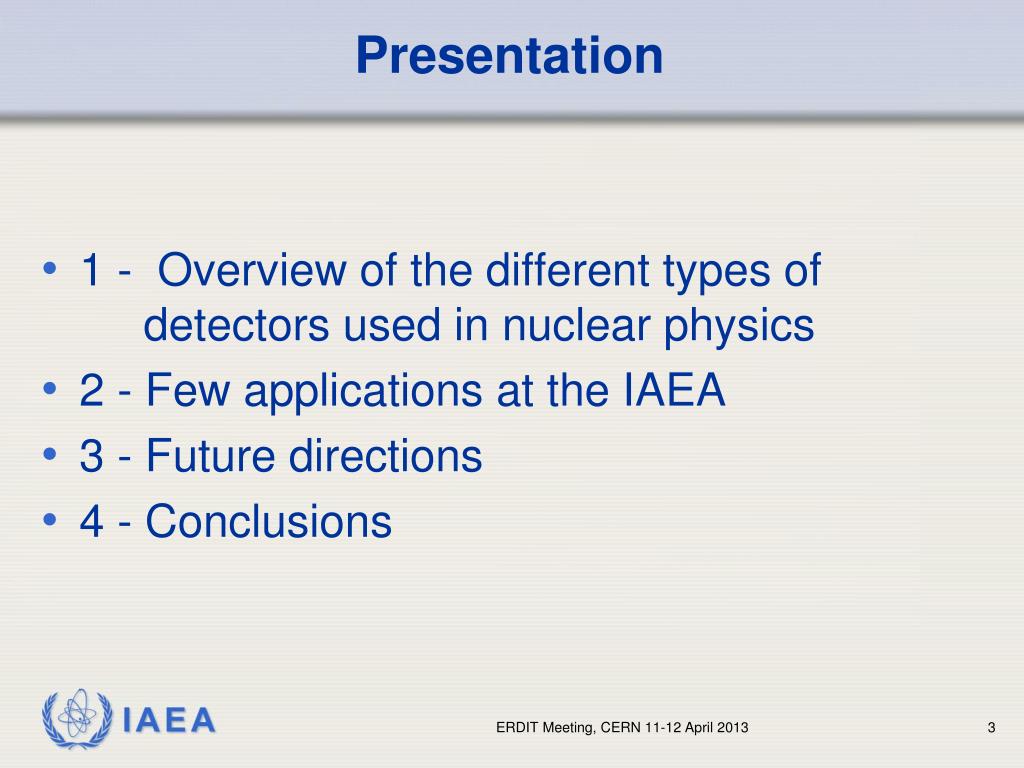 Presentation

• 1 - Overview of the different types of detectors used in nuclear physics
• 2 - Few applications at the IAEA
• 3 - Future directions
• 4 - Conclusions

IAEA

ERDIT Meeting, CERN 11-12 April 2013

3